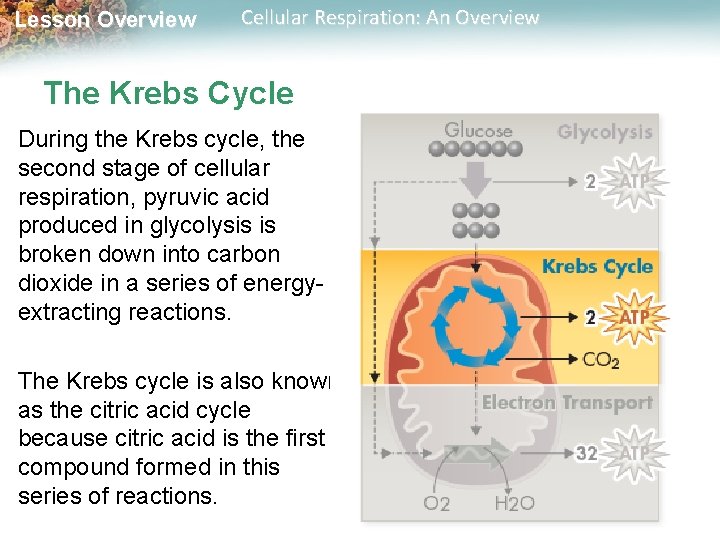 Lesson Overview Cellular Respiration: An Overview

The Krebs Cycle

During the Krebs cycle, the second stage of cellular respiration, pyruvic acid produced in glycolysis is broken down into carbon dioxide in a series of energy-extracting reactions.

The Krebs cycle is also known as the citric acid cycle because citric acid is the first compound formed in this series of reactions.

Glucose
Glycolysis
2 ATP
Krebs Cycle
2 ATP
$CO_2$
Electron Transport
32 ATP
O2
H2O